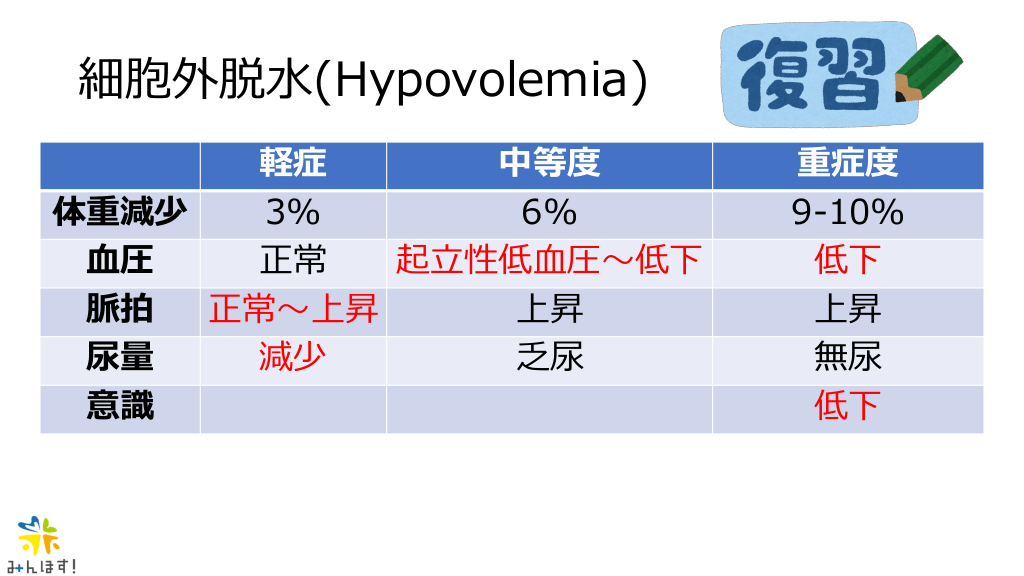 細胞外脱水(Hypovolemia)

復習

| | 軽症 | 中等度 | 重症度 |
|---|---|---|---|
| 体重減少 | 3% | 6% | 9-10% |
| 血圧 | 正常 | 起立性低血圧～低下 | 低下 |
| 脈拍 | 正常～上昇 | 上昇 | 上昇 |
| 尿量 | 減少 | 乏尿 | 無尿 |
| 意識 | | | 低下 |

みんほす!